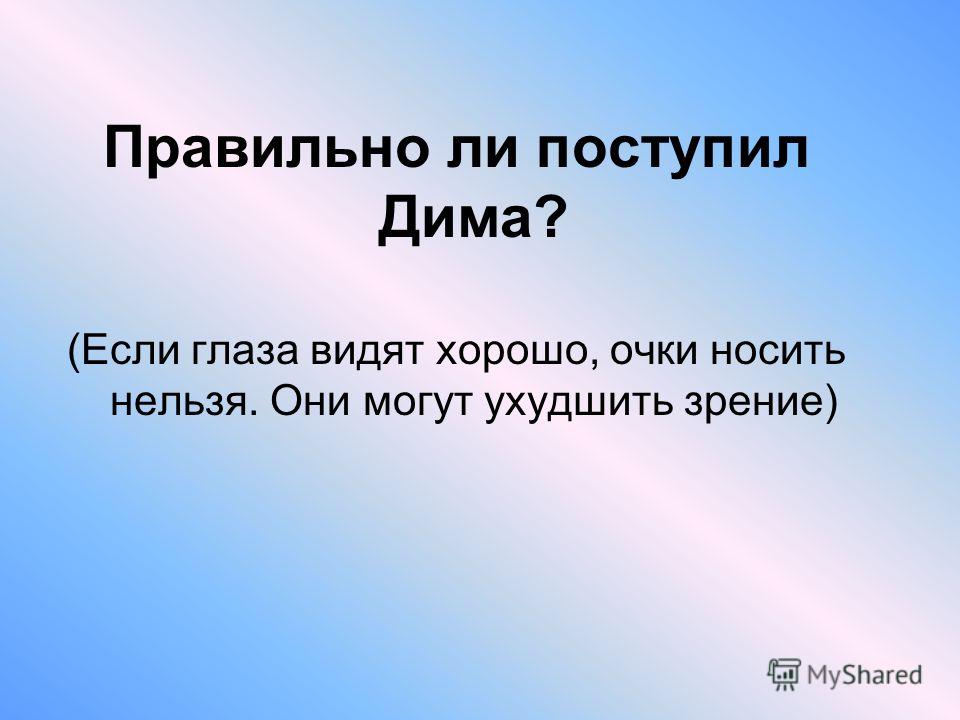 Правильно ли поступил Дима?

(Если глаза видят хорошо, очки носить нельзя. Они могут ухудшить зрение)

MyShared